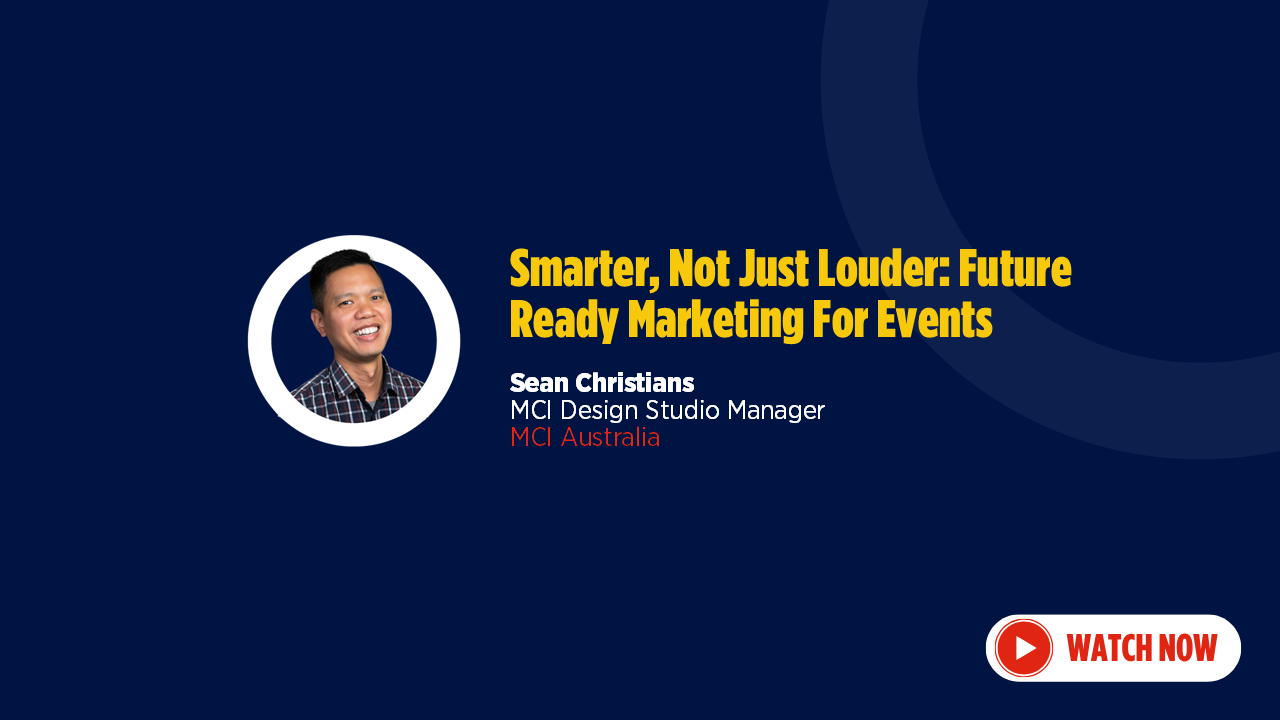 Smarter, Not Just Louder: Future Ready Marketing For Events

Sean Christians
MCI Design Studio Manager
MCI Australia

WATCH NOW